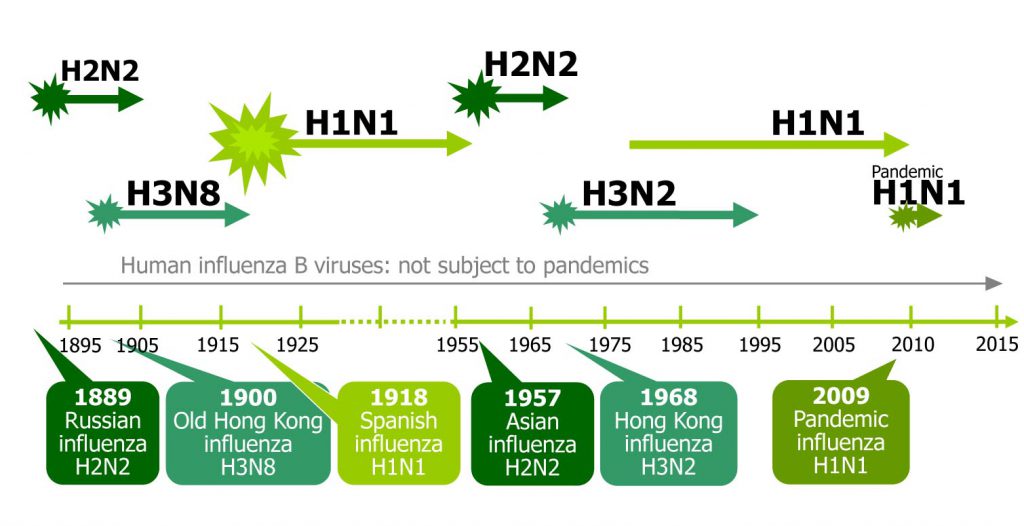 H2N2
H1N1
H2N2
H1N1
H3N8
H3N2
Pandemic
H1N1
Human influenza B viruses: not subject to pandemics
1895 1905 1915 1925 1955 1965 1975 1985 1995 2005 2010 2015

1889
Russian influenza
H2N2

1900
Old Hong Kong influenza
H3N8

1918
Spanish influenza
H1N1

1957
Asian influenza
H2N2

1968
Hong Kong influenza
H3N2

2009
Pandemic influenza
H1N1